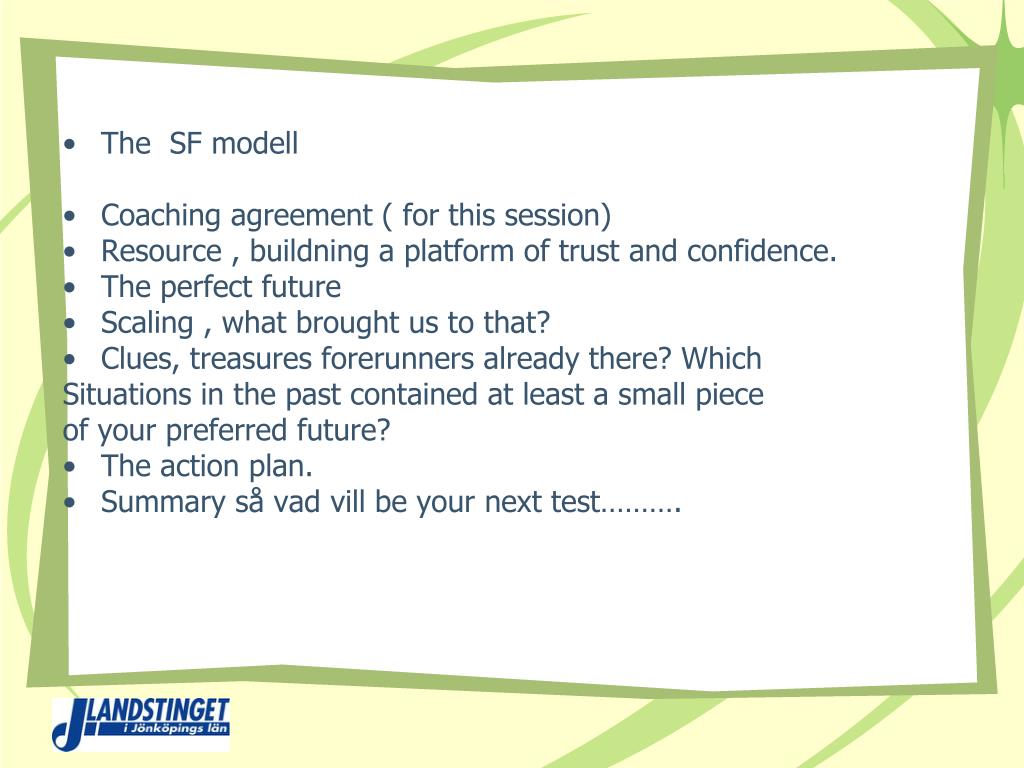 • The SF modell

• Coaching agreement ( for this session)
• Resource , buildning a platform of trust and confidence.
• The perfect future
• Scaling , what brought us to that?
• Clues, treasures forerunners already there? Which Situations in the past contained at least a small piece of your preferred future?
• The action plan.
• Summary så vad vill be your next test……….

LANDSTINGET
i Jönköpings län